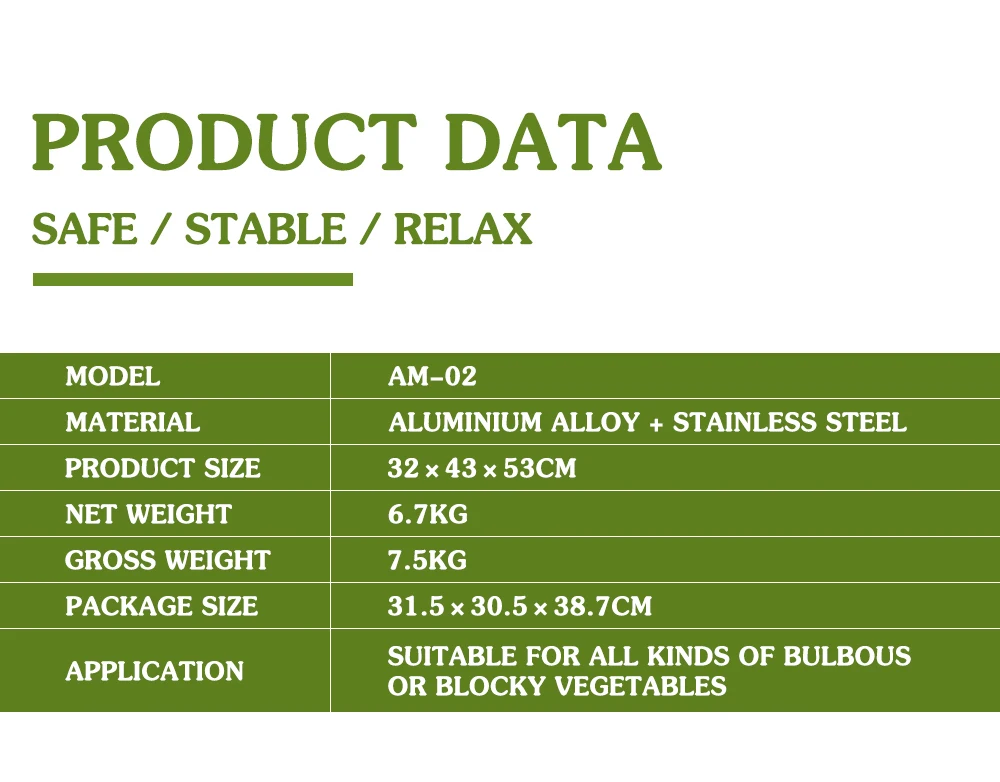 PRODUCT DATA

SAFE / STABLE / RELAX

| MODEL | AM-02 |
|---|---|
| MATERIAL | ALUMINIUM ALLOY + STAINLESS STEEL |
| PRODUCT SIZE | 32 × 43 × 53CM |
| NET WEIGHT | 6.7KG |
| GROSS WEIGHT | 7.5KG |
| PACKAGE SIZE | 31.5 × 30.5 × 38.7CM |
| APPLICATION | SUITABLE FOR ALL KINDS OF BULBOUS OR BLOCKY VEGETABLES |